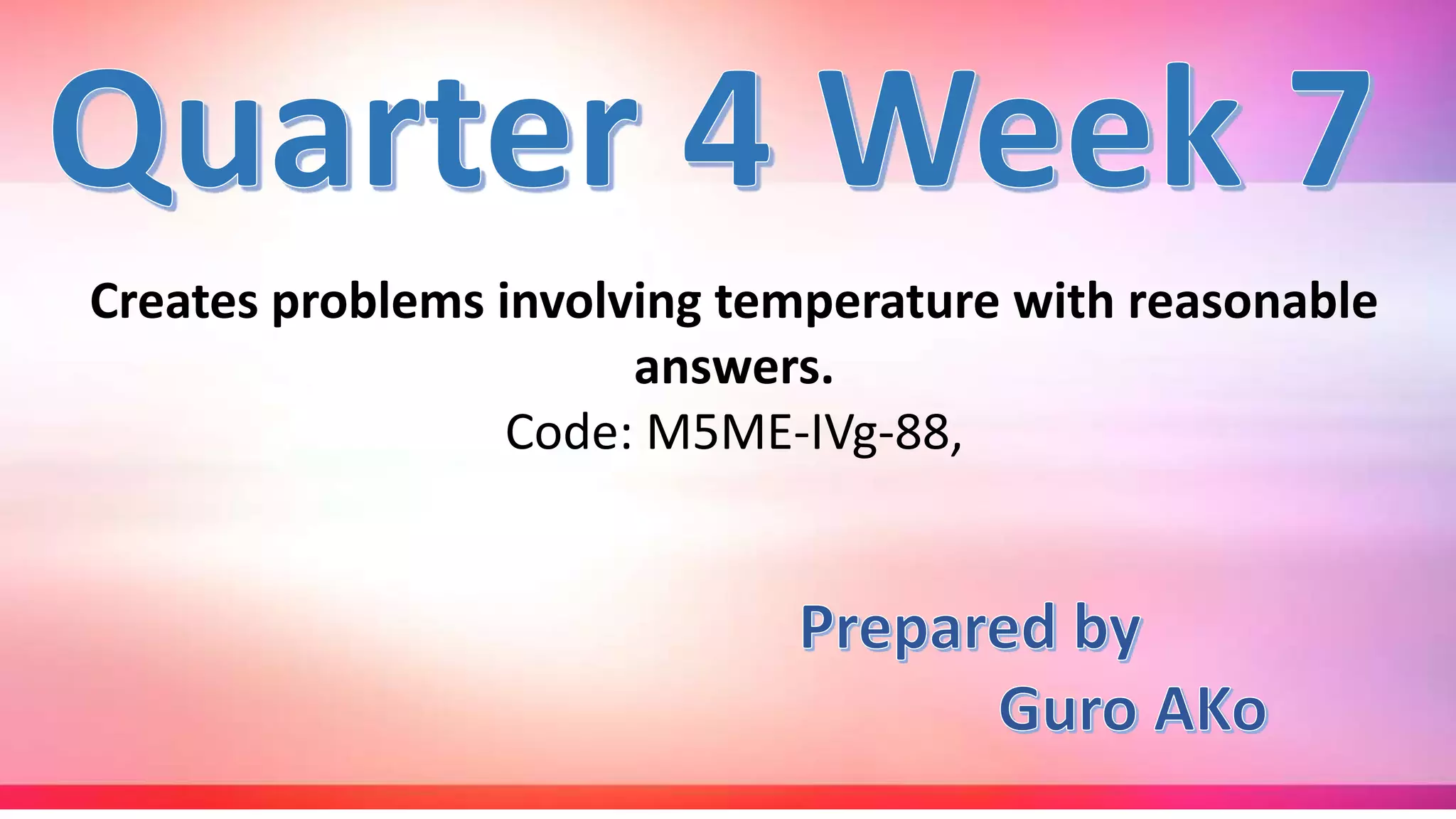 Quarter 4 Week 7

Creates problems involving temperature with reasonable answers.

Code: M5ME-IVg-88,

Prepared by
Guro AKo